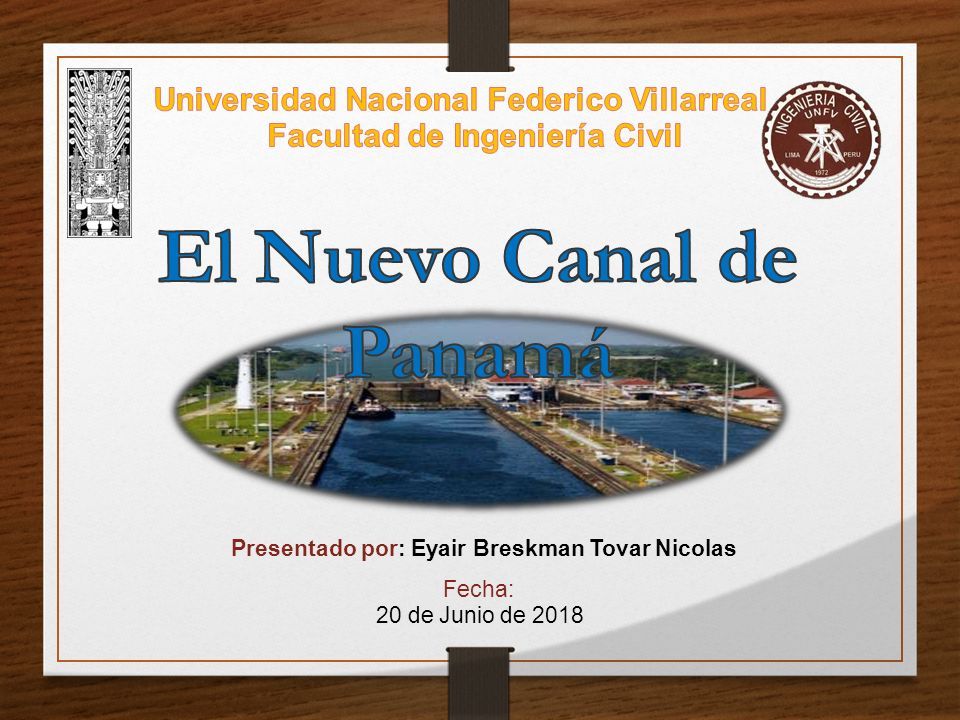 Universidad Nacional Federico Villarreal
Facultad de Ingeniería Civil

INGENIERIA CIVIL
UNFV
LIMA PERU
1972

El Nuevo Canal de Panamá

Presentado por: Eyair Breskman Tovar Nicolas

Fecha:
20 de Junio de 2018